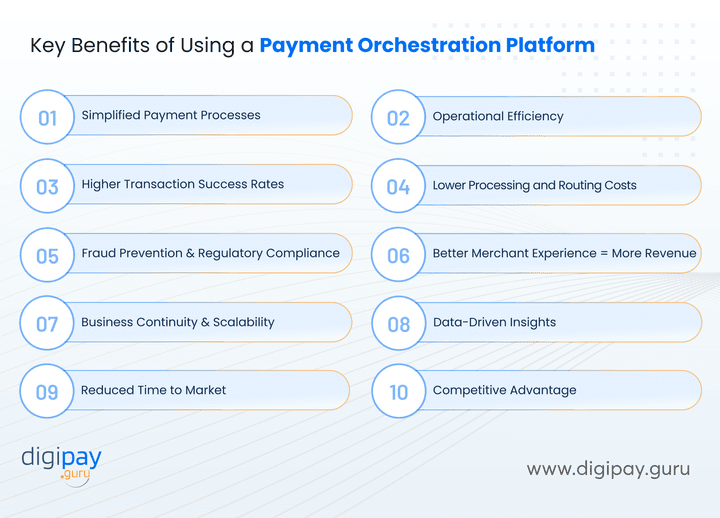 Key Benefits of Using a Payment Orchestration Platform

01 Simplified Payment Processes

02 Operational Efficiency

03 Higher Transaction Success Rates

04 Lower Processing and Routing Costs

05 Fraud Prevention & Regulatory Compliance

06 Better Merchant Experience = More Revenue

07 Business Continuity & Scalability

08 Data-Driven Insights

09 Reduced Time to Market

10 Competitive Advantage

digipay .guru

www.digipay.guru